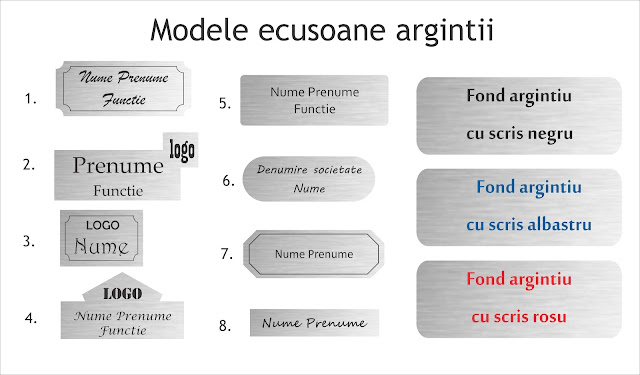 Modele ecusoane argintii

1. Nume Prenume Functie

2. Prenume Functie logo

3. LOGO Nume

4. LOGO Nume Prenume Functie

5. Nume Prenume Functie

6. Denumire societate Nume

7. Nume Prenume

8. Nume Prenume

Fond argintiu cu scris negru

Fond argintiu cu scris albastru

Fond argintiu cu scris rosu